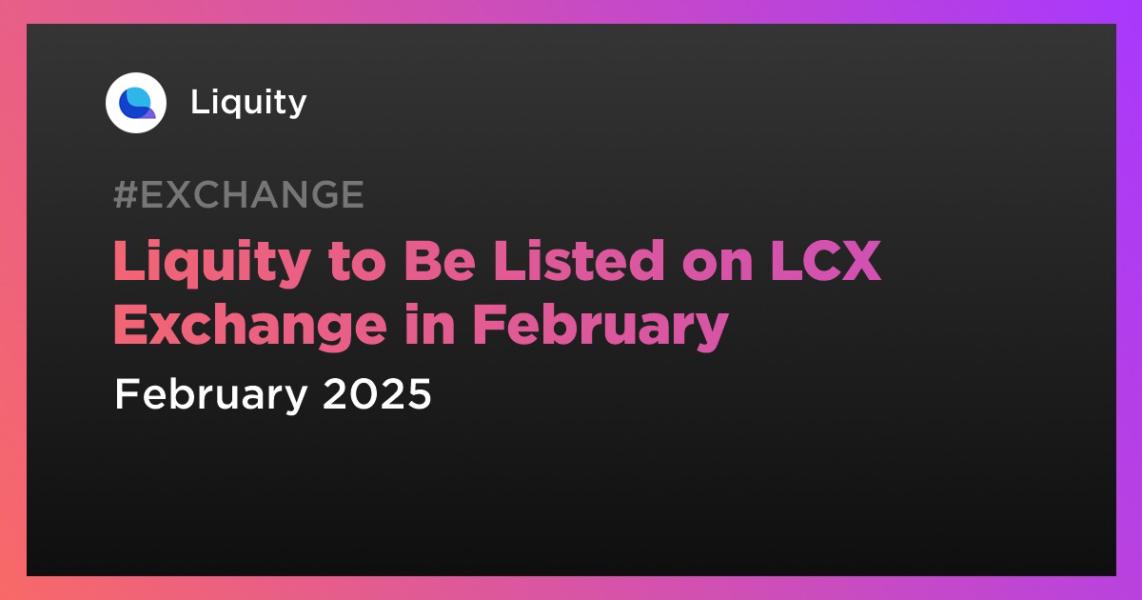 Liquity

#EXCHANGE

Liquity to Be Listed on LCX Exchange in February

February 2025